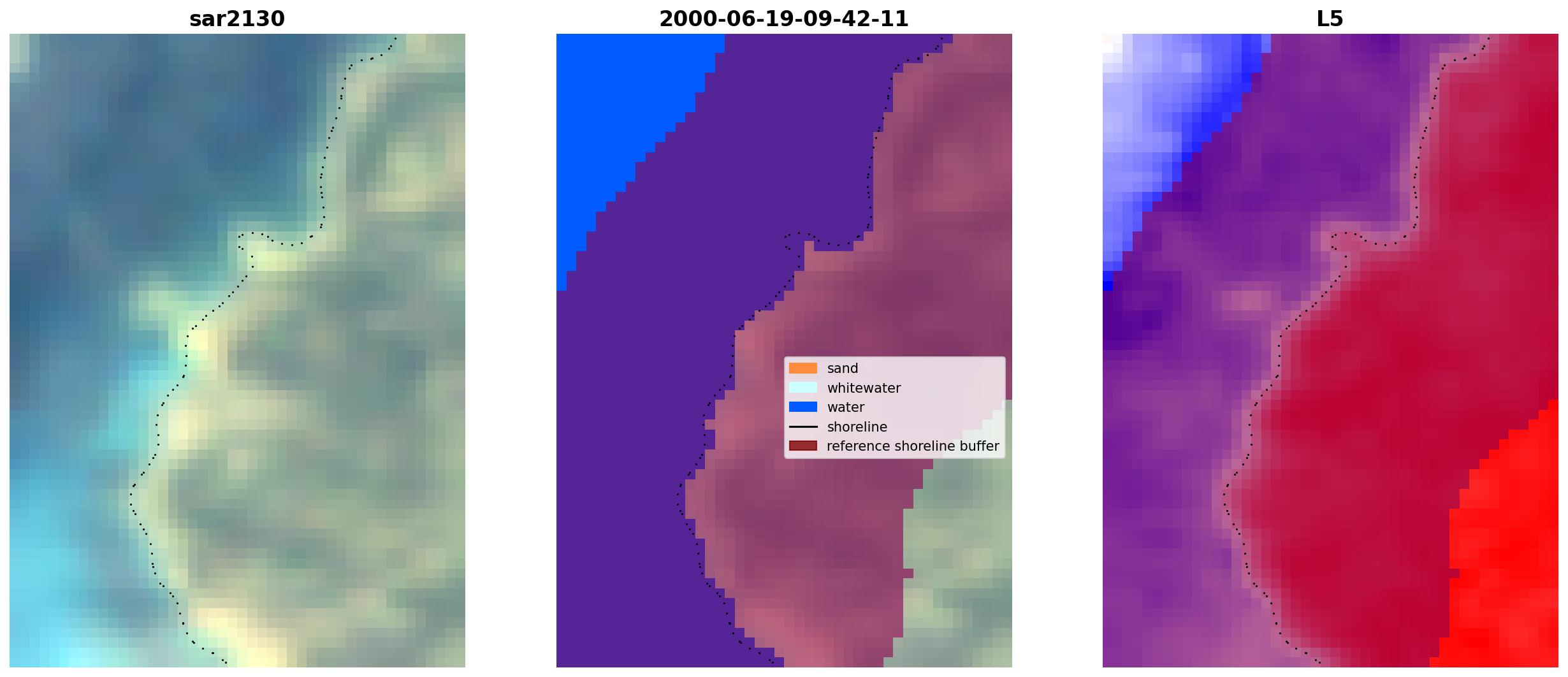 sar2130

2000-06-19-09-42-11

sand
whitewater
water
shoreline
reference shoreline buffer

L5